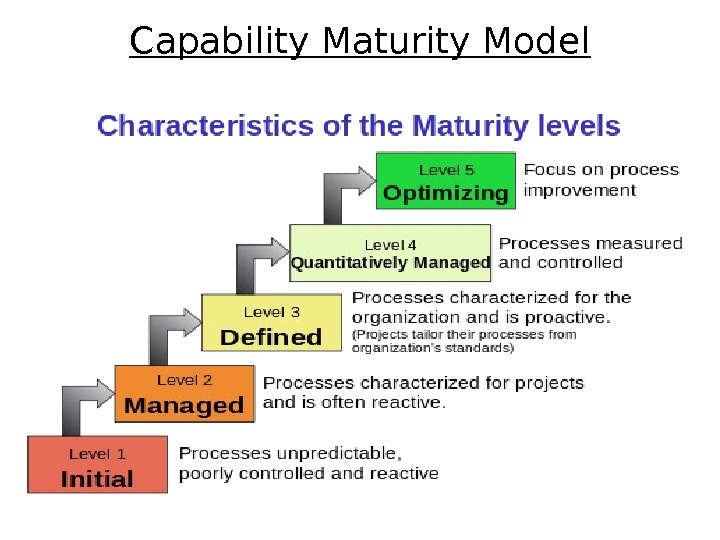 Capability Maturity Model

Characteristics of the Maturity levels

Level 5
Optimizing

Focus on process improvement

Level 4
Quantitatively Managed

Processes measured and controlled

Level 3
Defined

Processes characterized for the organization and is proactive.
(Projects tailor their processes from organization's standards)

Level 2
Managed

Processes characterized for projects and is often reactive.

Level 1
Initial

Processes unpredictable, poorly controlled and reactive